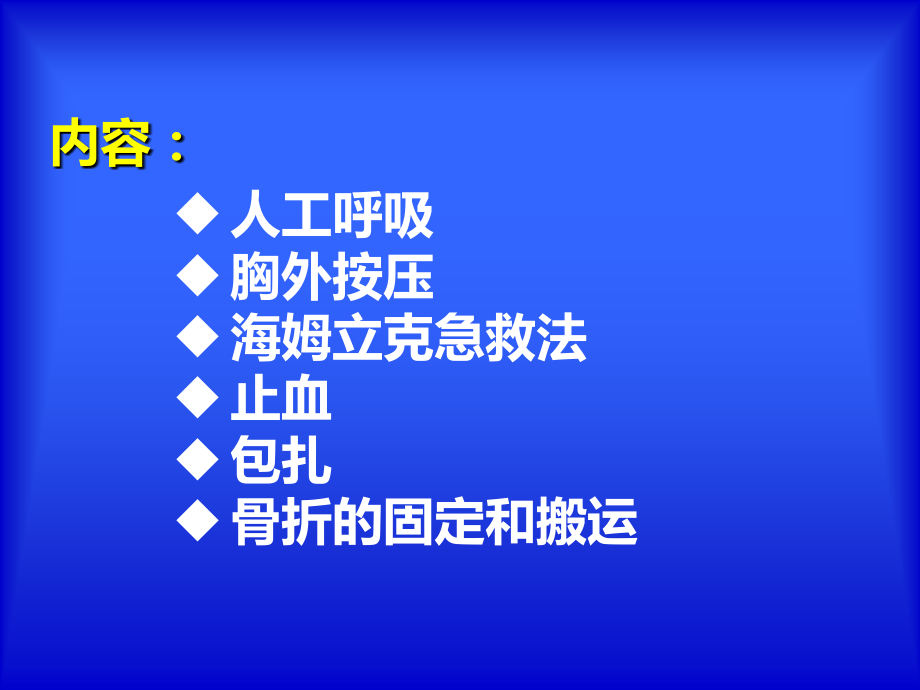 内容：

◆ 人工呼吸
◆ 胸外按压
◆ 海姆立克急救法
◆ 止血
◆ 包扎
◆ 骨折的固定和搬运